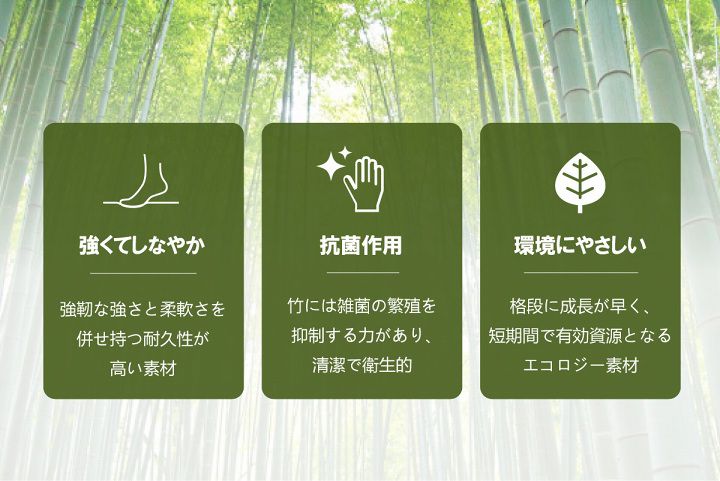 強くてしなやか

強靭な強さと柔軟さを
併せ持つ耐久性が
高い素材

抗菌作用

竹には雑菌の繁殖を
抑制する力があり、
清潔で衛生的

環境にやさしい

格段に成長が早く、
短期間で有効資源となる
エコロジー素材